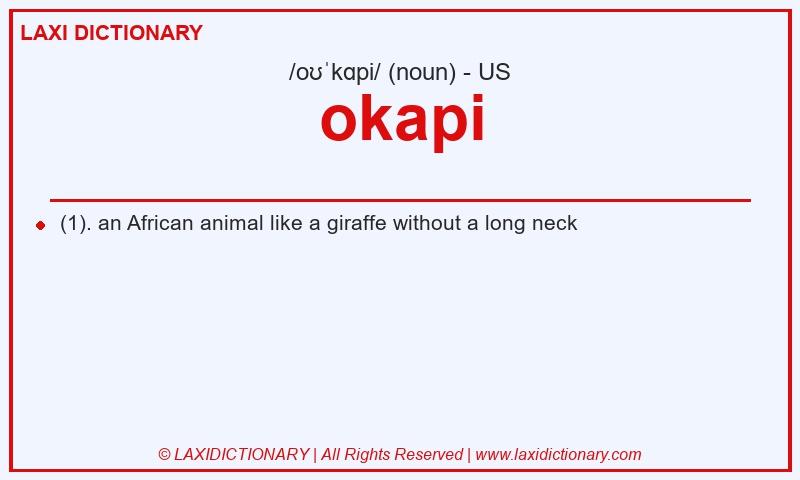 LAXI DICTIONARY

/oʊˈkɑpi/ (noun) - US

okapi

(1). an African animal like a giraffe without a long neck

© LAXIDICTIONARY | All Rights Reserved | www.laxidictionary.com